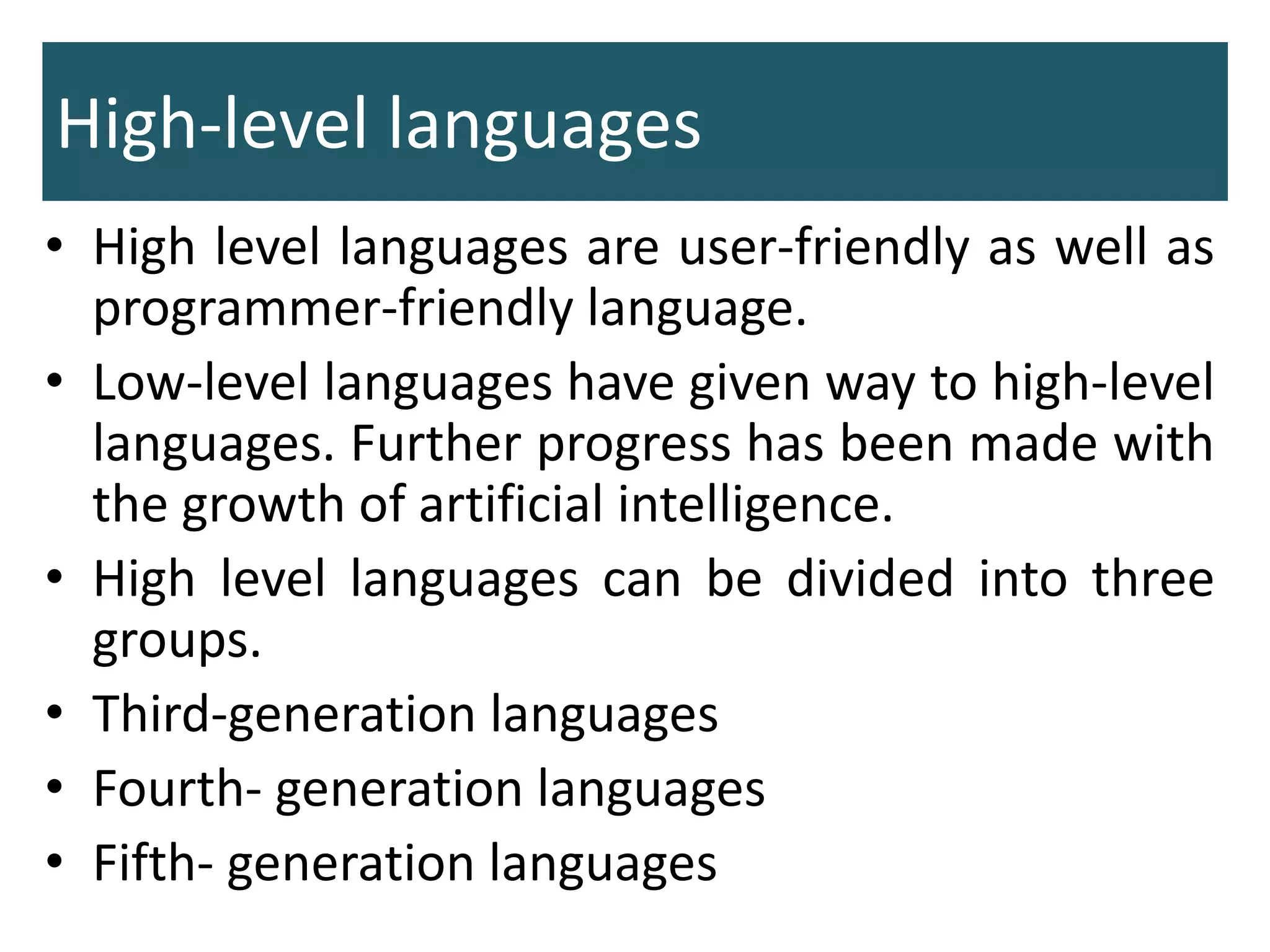 High-level languages

• High level languages are user-friendly as well as programmer-friendly language.
• Low-level languages have given way to high-level languages. Further progress has been made with the growth of artificial intelligence.
• High level languages can be divided into three groups.
• Third-generation languages
• Fourth- generation languages
• Fifth- generation languages